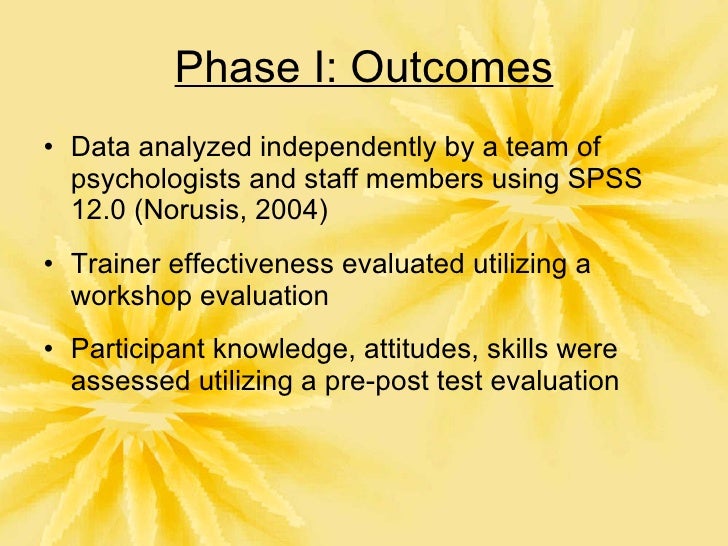 Phase I: Outcomes

• Data analyzed independently by a team of psychologists and staff members using SPSS 12.0 (Norusis, 2004)

• Trainer effectiveness evaluated utilizing a workshop evaluation

• Participant knowledge, attitudes, skills were assessed utilizing a pre-post test evaluation